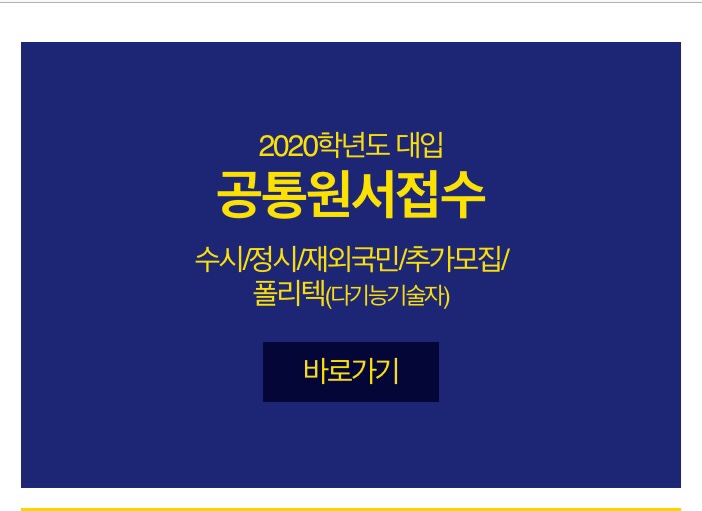 2020학년도 대입
공통원서접수

수시/정시/재외국민/추가모집/
폴리텍(다기능기술자)

바로가기